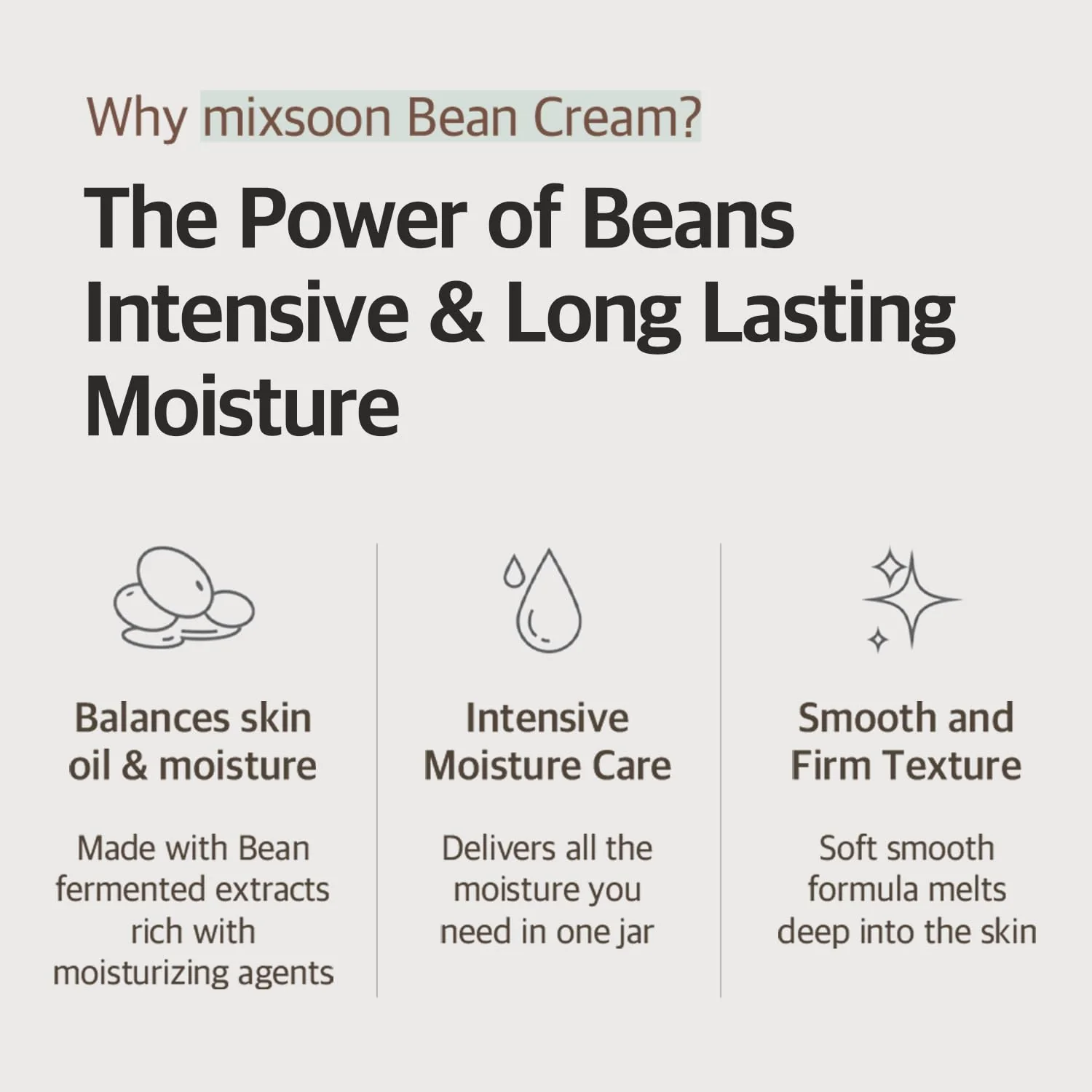 Why mixsoon Bean Cream?

The Power of Beans
Intensive & Long Lasting
Moisture

Balances skin
oil & moisture

Made with Bean fermented extracts rich with moisturizing agents

Intensive
Moisture Care

Delivers all the moisture you need in one jar

Smooth and
Firm Texture

Soft smooth formula melts deep into the skin